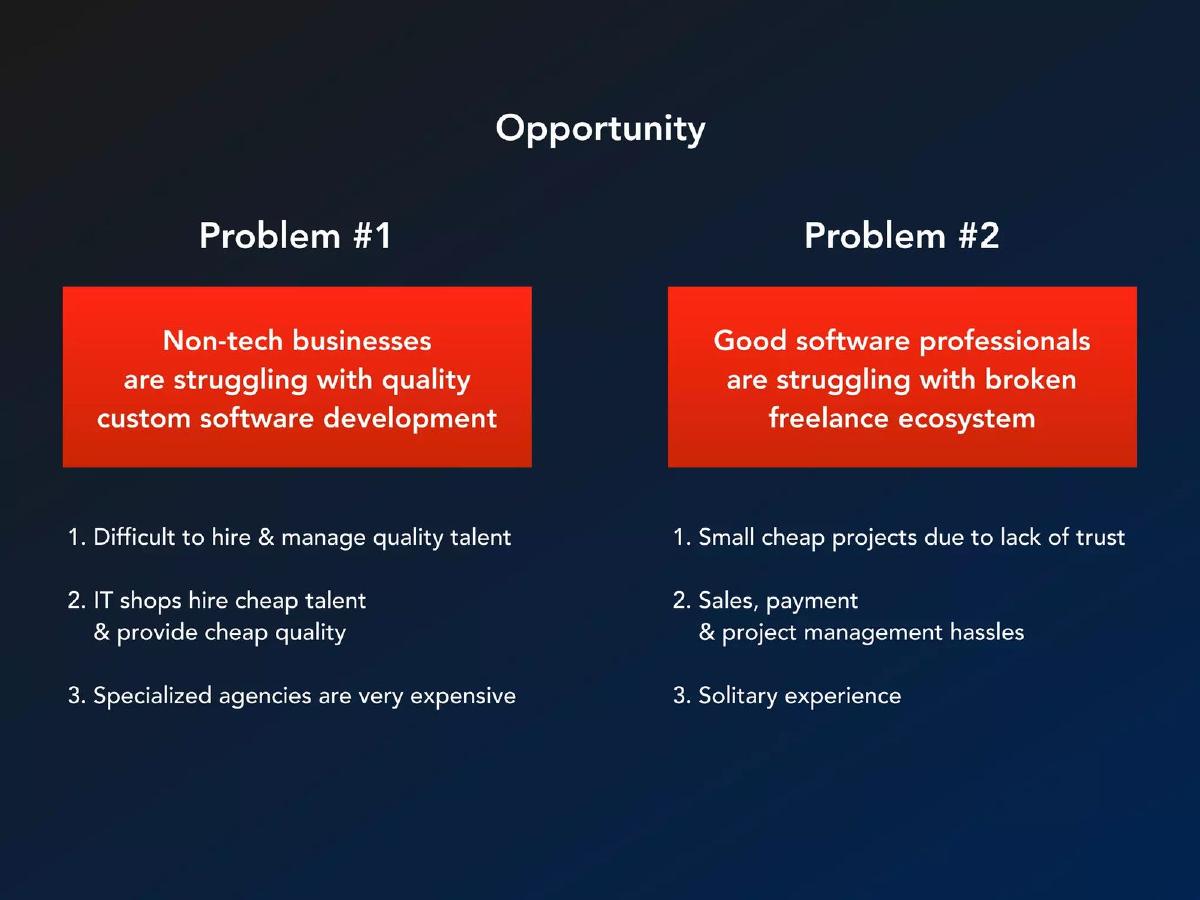 Opportunity

Problem #1

Non-tech businesses are struggling with quality custom software development

1. Difficult to hire & manage quality talent

2. IT shops hire cheap talent & provide cheap quality

3. Specialized agencies are very expensive

Problem #2

Good software professionals are struggling with broken freelance ecosystem

1. Small cheap projects due to lack of trust

2. Sales, payment & project management hassles

3. Solitary experience